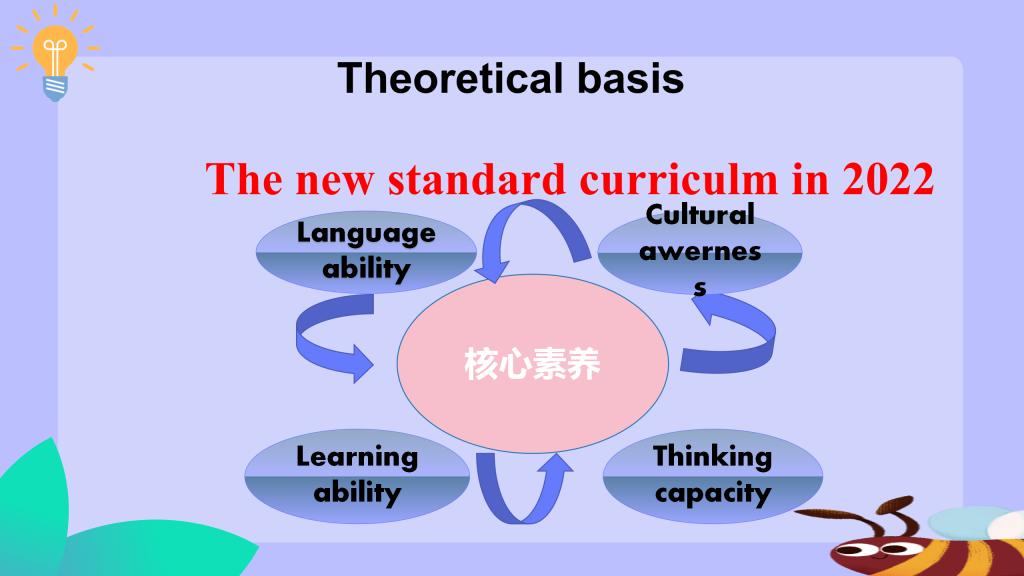 Theoretical basis

The new standard curriculm in 2022

Language ability

Cultural awernes s

核心素养

Learning ability

Thinking capacity